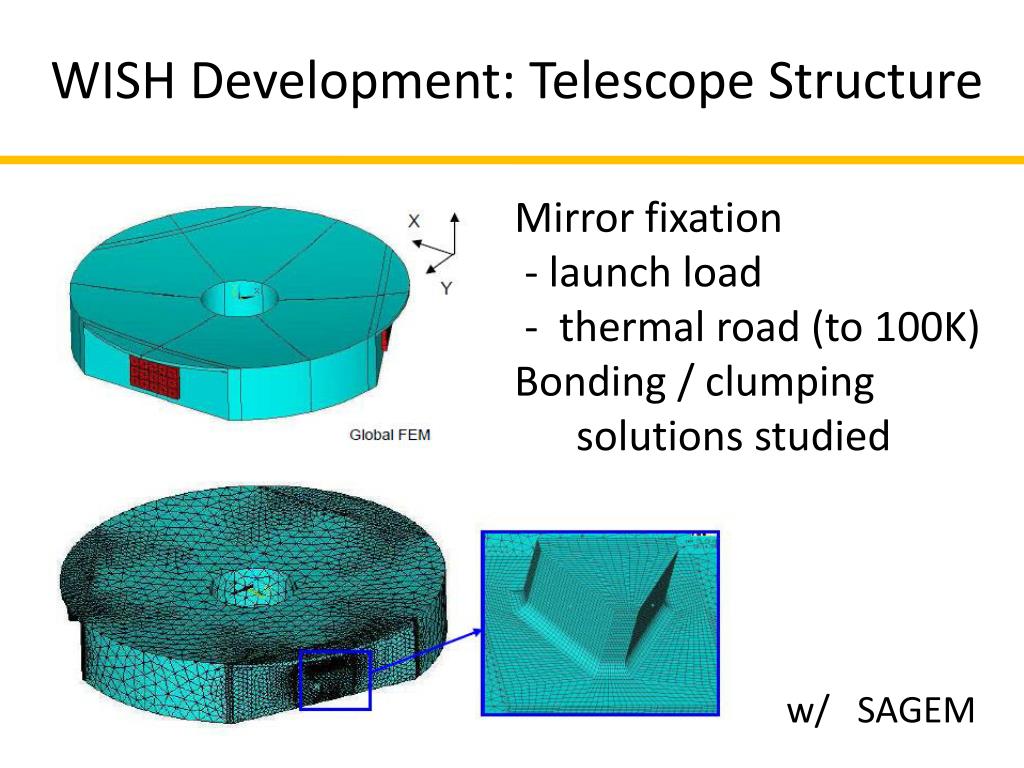 WISH Development: Telescope Structure

X

Y

Global FEM

Mirror fixation
- launch load
- thermal road (to 100K)
Bonding / clumping solutions studied

w/ SAGEM